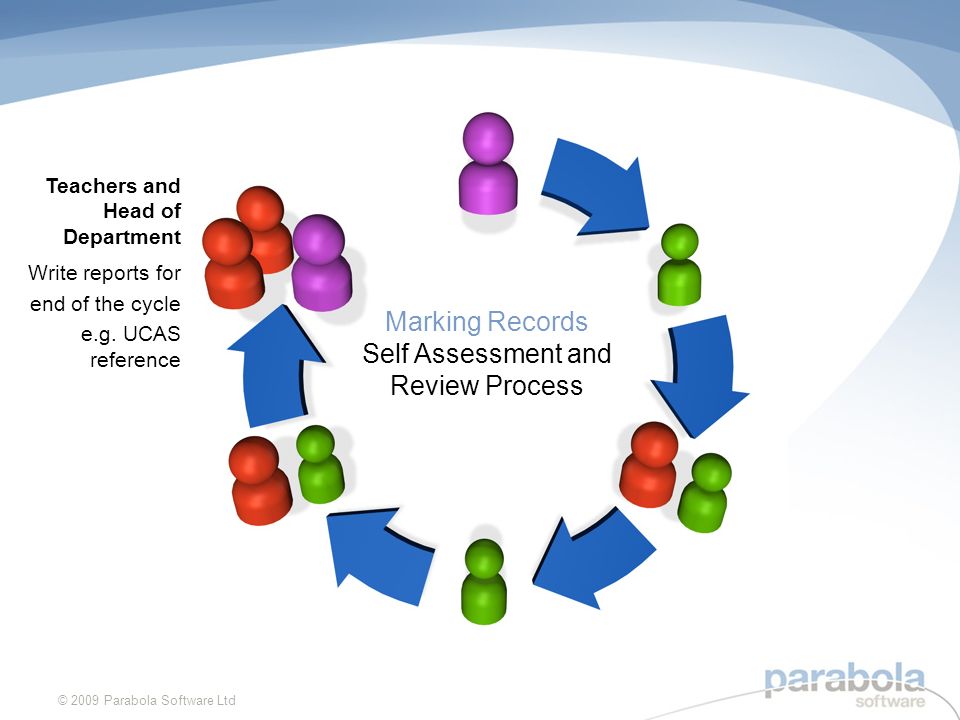 Teachers and Head of Department

Write reports for end of the cycle e.g. UCAS reference

Marking Records
Self Assessment and Review Process

© 2009 Parabola Software Ltd

parabola software